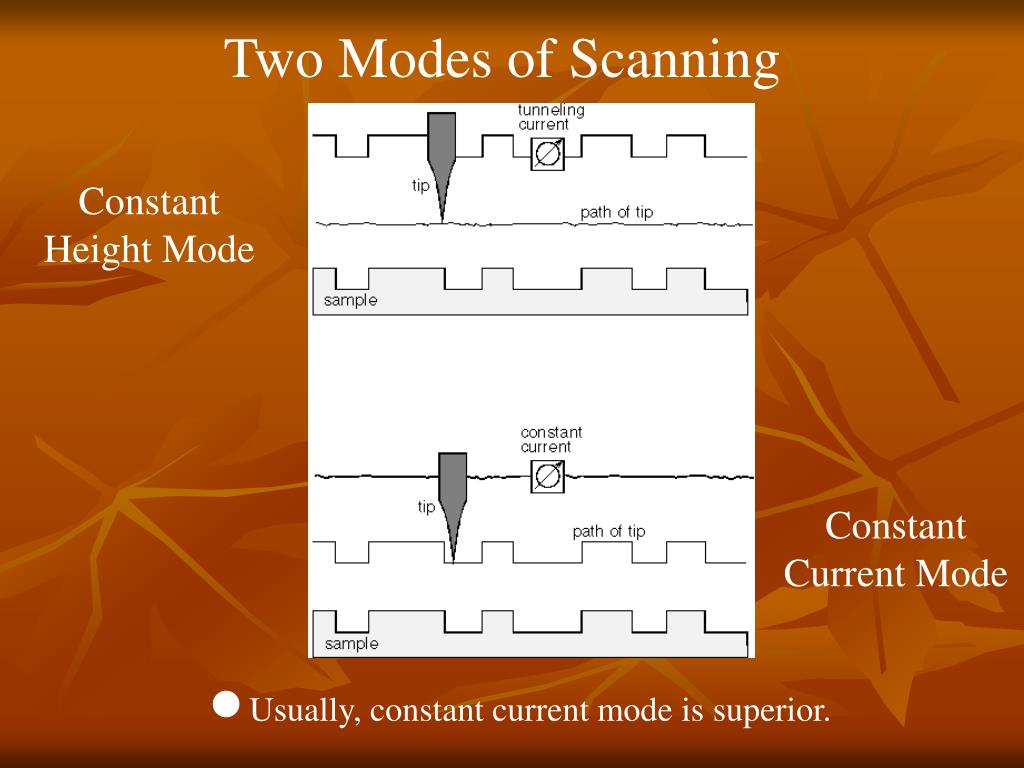 Two Modes of Scanning

Constant Height Mode

tunneling current

tip

path of tip

sample

constant current

tip

path of tip

sample

Constant Current Mode

● Usually, constant current mode is superior.